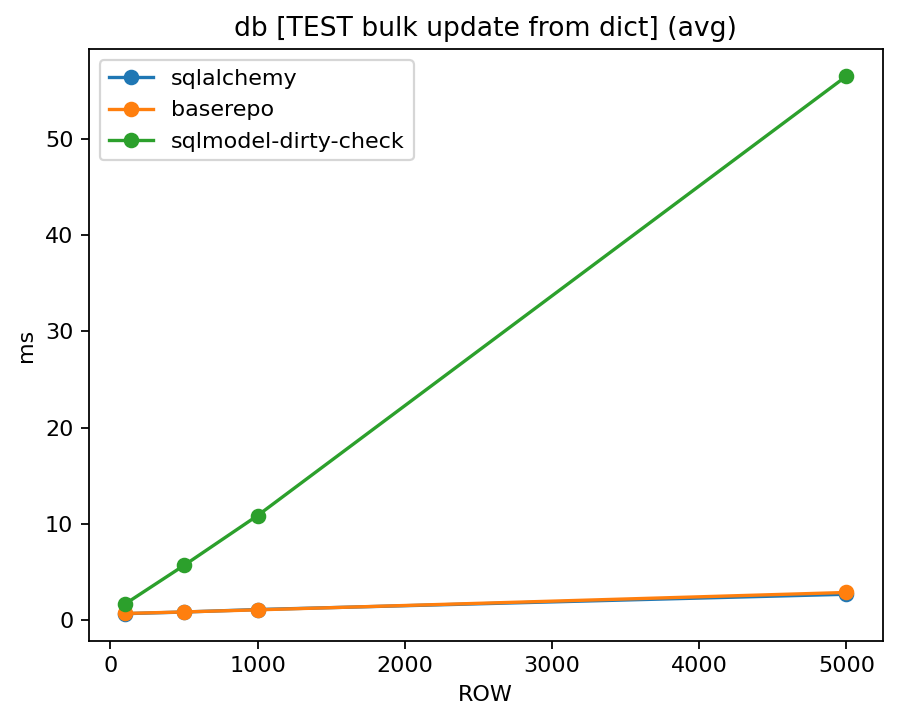 db [TEST bulk update from dict] (avg)

sqlalchemy
baserepo
sqlmodel-dirty-check

ms

50
40
30
20
10
0

0
1000
2000
3000
4000
5000

ROW